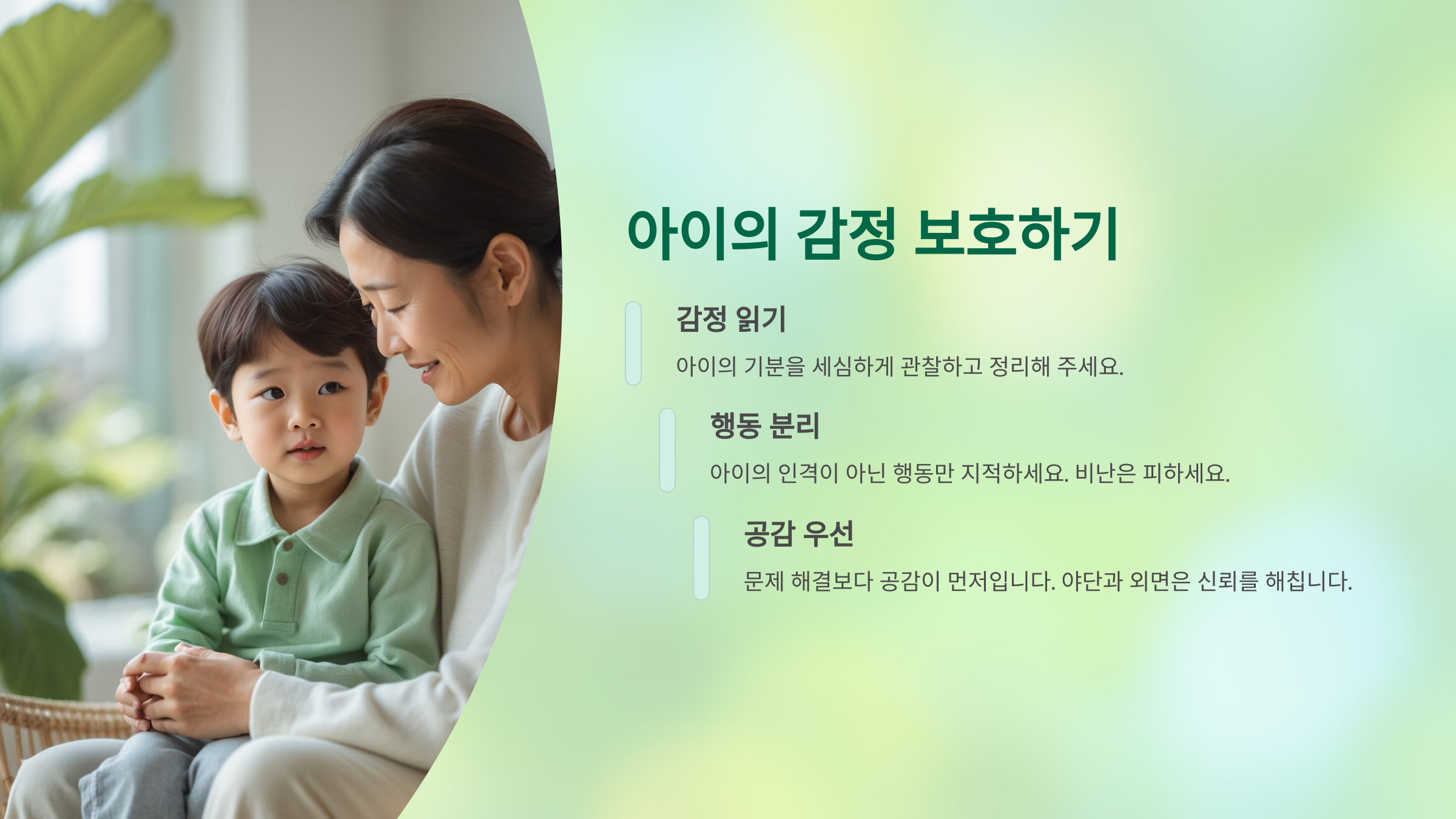 아이의 감정 보호하기

감정 읽기

아이의 기분을 세심하게 관찰하고 정리해 주세요.

행동 분리

아이의 인격이 아닌 행동만 지적하세요. 비난은 피하세요.

공감 우선

문제 해결보다 공감이 먼저입니다. 야단과 외면은 신뢰를 해칩니다.